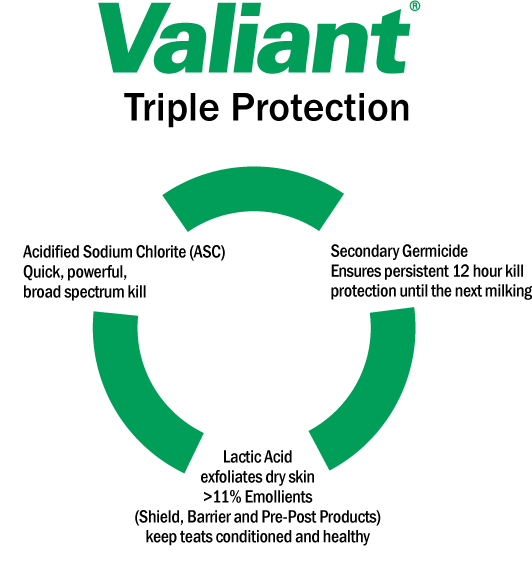 Valiant®

Triple Protection

Acidified Sodium Chlorite (ASC)
Quick, powerful,
broad spectrum kill

Secondary Germicide
Ensures persistent 12 hour kill
protection until the next milking

Lactic Acid
exfoliates dry skin
>11% Emollients
(Shield, Barrier and Pre-Post Products)
keep teats conditioned and healthy